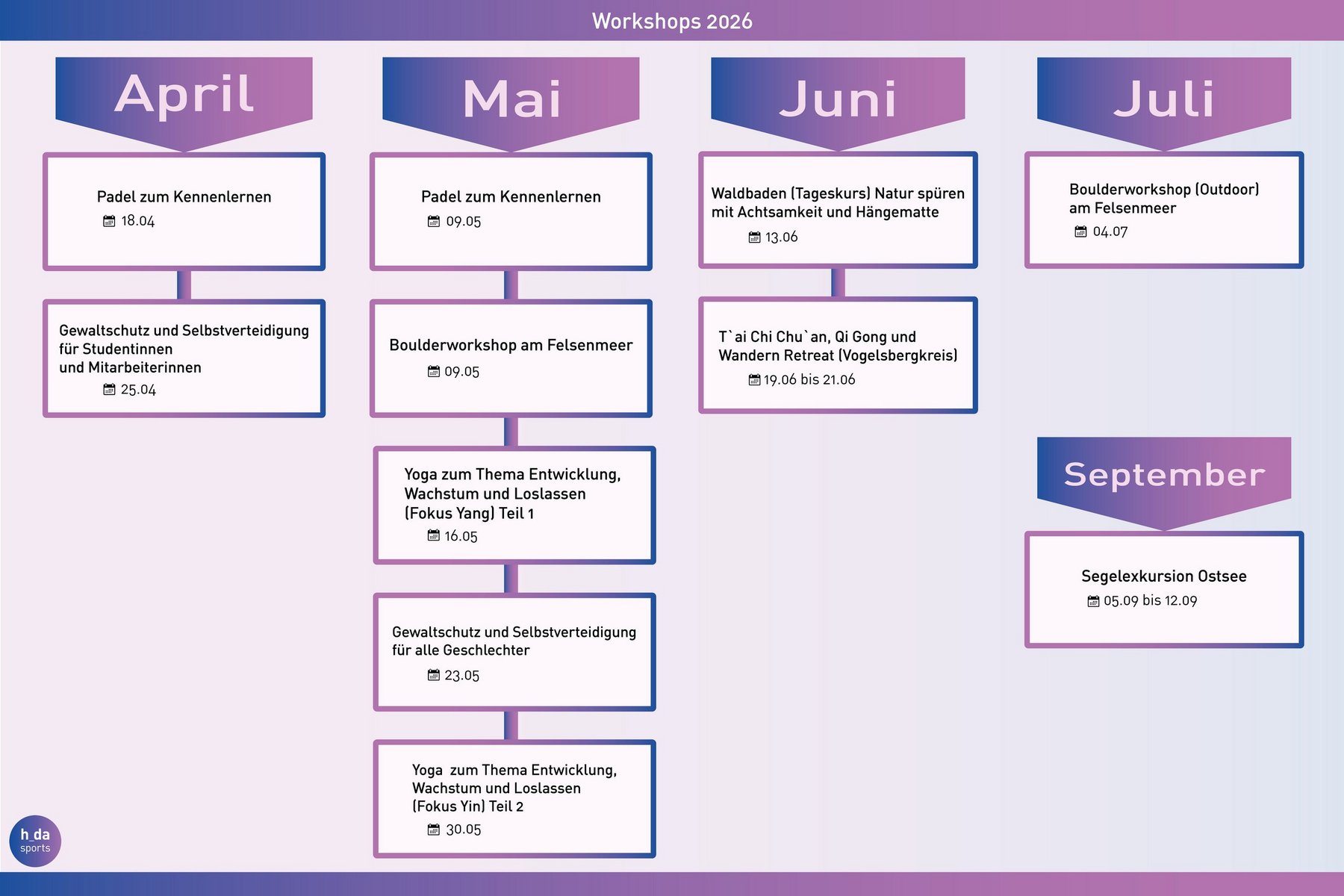 Workshops 2026

April

Padel zum Kennenlernen
18.04

Gewaltschutz und Selbstverteidigung für Studentinnen und Mitarbeiterinnen
25.04

Mai

Padel zum Kennenlernen
09.05

Boulderworkshop am Felsenmeer
09.05

Yoga zum Thema Entwicklung, Wachstum und Loslassen (Fokus Yang) Teil 1
16.05

Gewaltschutz und Selbstverteidigung für alle Geschlechter
23.05

Yoga zum Thema Entwicklung, Wachstum und Loslassen (Fokus Yin) Teil 2
30.05

Juni

Waldbaden (Tageskurs) Natur spüren mit Achtsamkeit und Hängematte
13.06

T`ai Chi Chu`an, Qi Gong und Wandern Retreat (Vogelsbergkreis)
19.06 bis 21.06

Juli

Boulderworkshop (Outdoor) am Felsenmeer
04.07

September

Segelexkursion Ostsee
05.09 bis 12.09

h_da sports